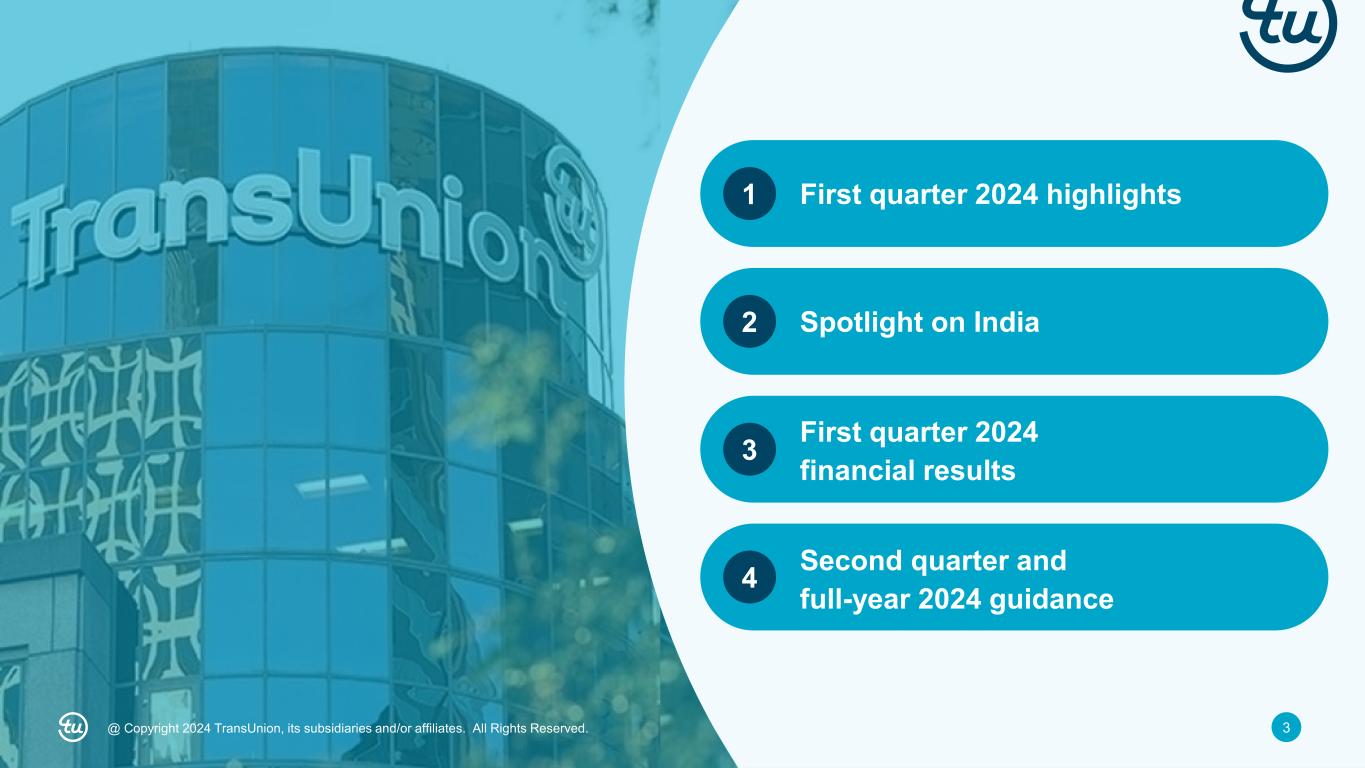 tu

TransUnion

tu

1 First quarter 2024 highlights

2 Spotlight on India

3 First quarter 2024 financial results

4 Second quarter and full-year 2024 guidance

tu @ Copyright 2024 TransUnion, its subsidiaries and/or affiliates. All Rights Reserved.

3